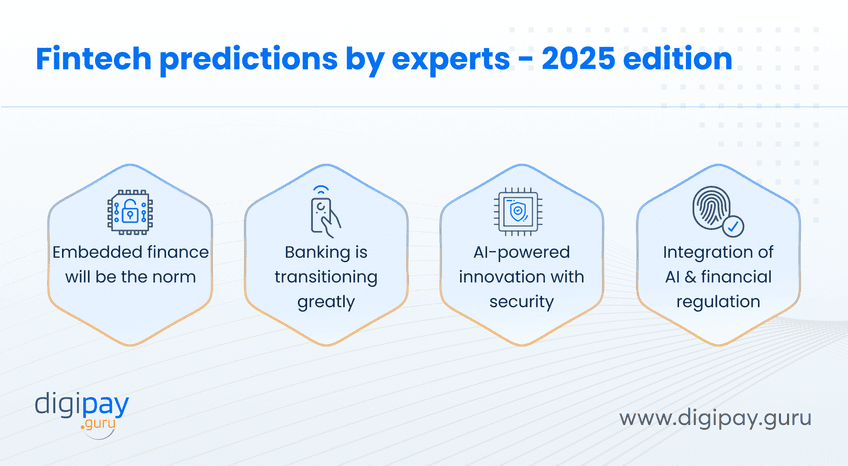 Fintech predictions by experts - 2025 edition

Embedded finance will be the norm

Banking is transitioning greatly

AI-powered innovation with security

Integration of AI & financial regulation

digipay .guru

www.digipay.guru